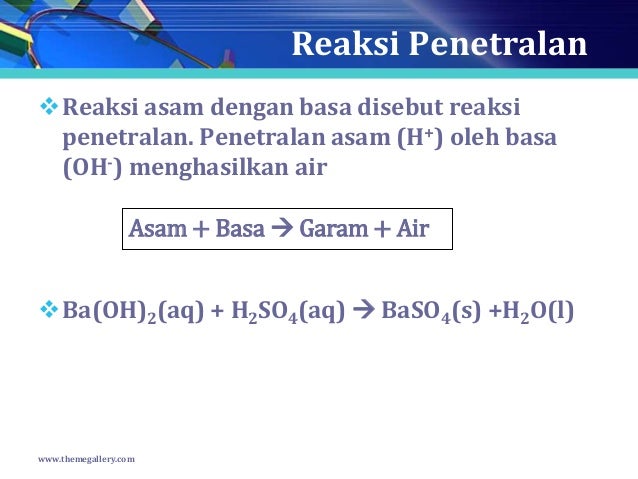 Reaksi Penetralan

❖ Reaksi asam dengan basa disebut reaksi penetralan. Penetralan asam ($H^+$) oleh basa ($OH^-$) menghasilkan air

Asam + Basa → Garam + Air

❖ $Ba(OH)_2(aq) + H_2SO_4(aq) \rightarrow BaSO_4(s) + H_2O(l)$

www.themegallery.com